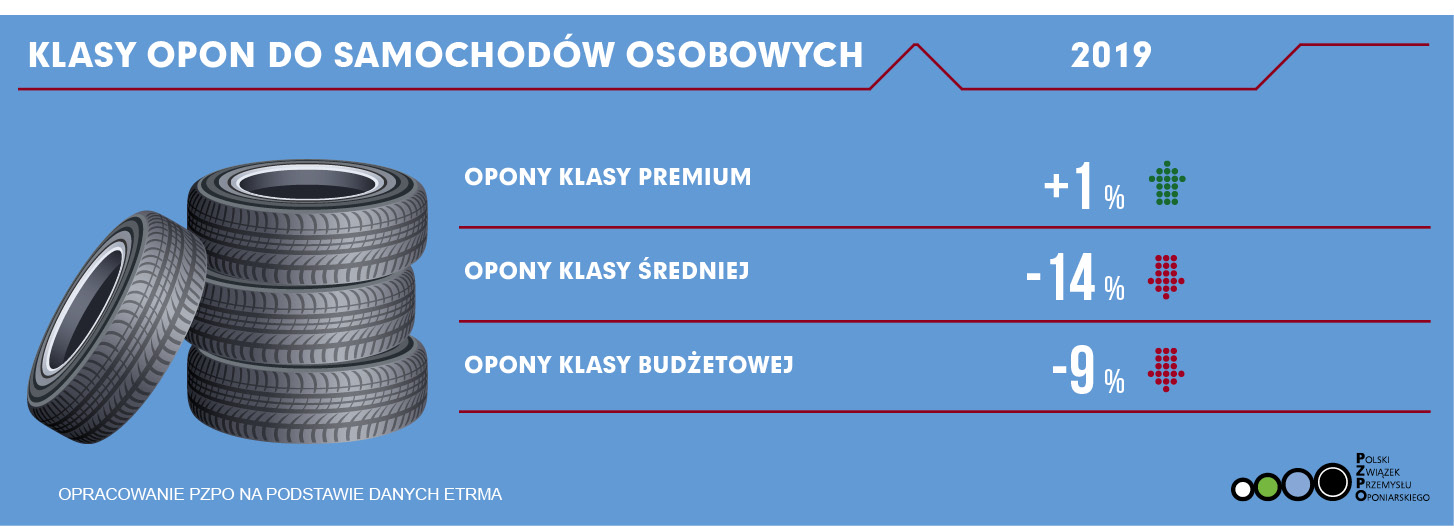 KLASY OPON DO SAMOCHODÓW OSOBOWYCH

2019

OPONY KLASY PREMIUM +1 %

OPONY KLASY ŚREDNIEJ -14 %

OPONY KLASY BUDŻETOWEJ -9 %

OPRACOWANIE PZPO NA PODSTAWIE DANYCH ETRMA

POLSKI ZWIĄZEK PRZEMYSŁU OPONIARSKIEGO